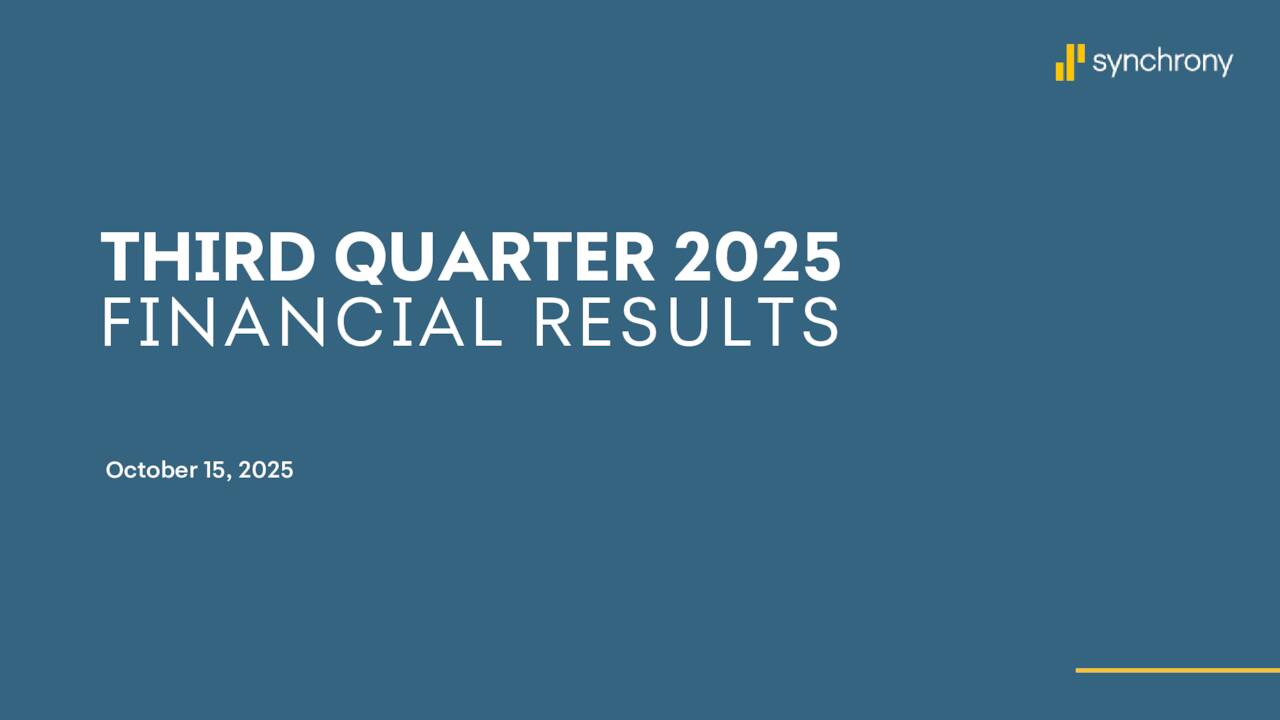 synchrony

THIRD QUARTER 2025
FINANCIAL RESULTS

October 15, 2025